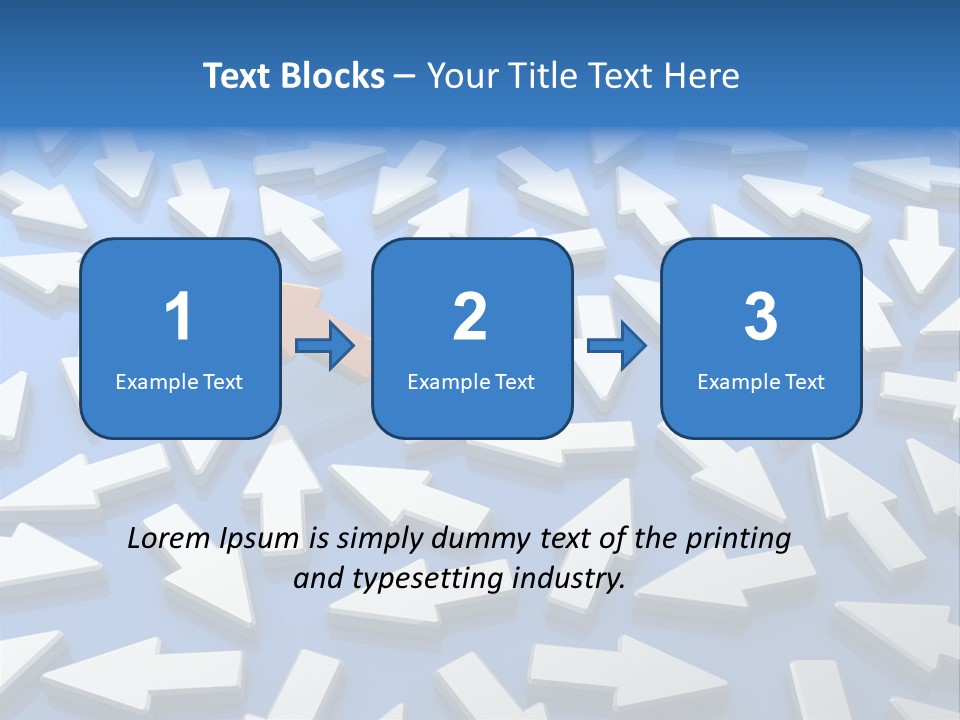 Text Blocks – Your Title Text Here

1
Example Text

2
Example Text

3
Example Text

Lorem Ipsum is simply dummy text of the printing and typesetting industry.